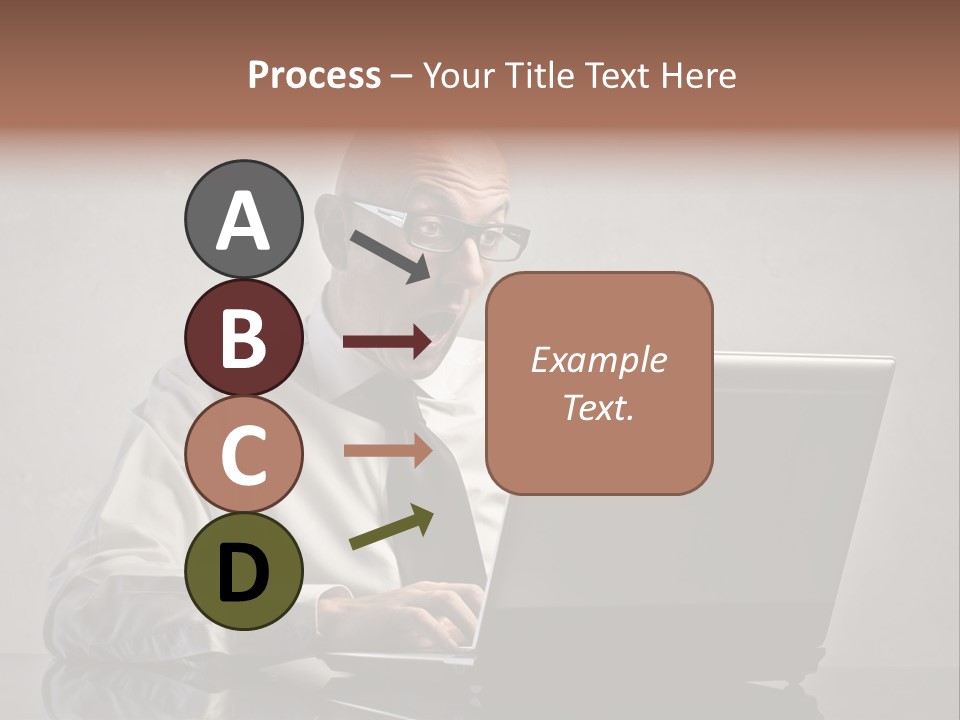 Process – Your Title Text Here

A

B

C

D

Example Text.